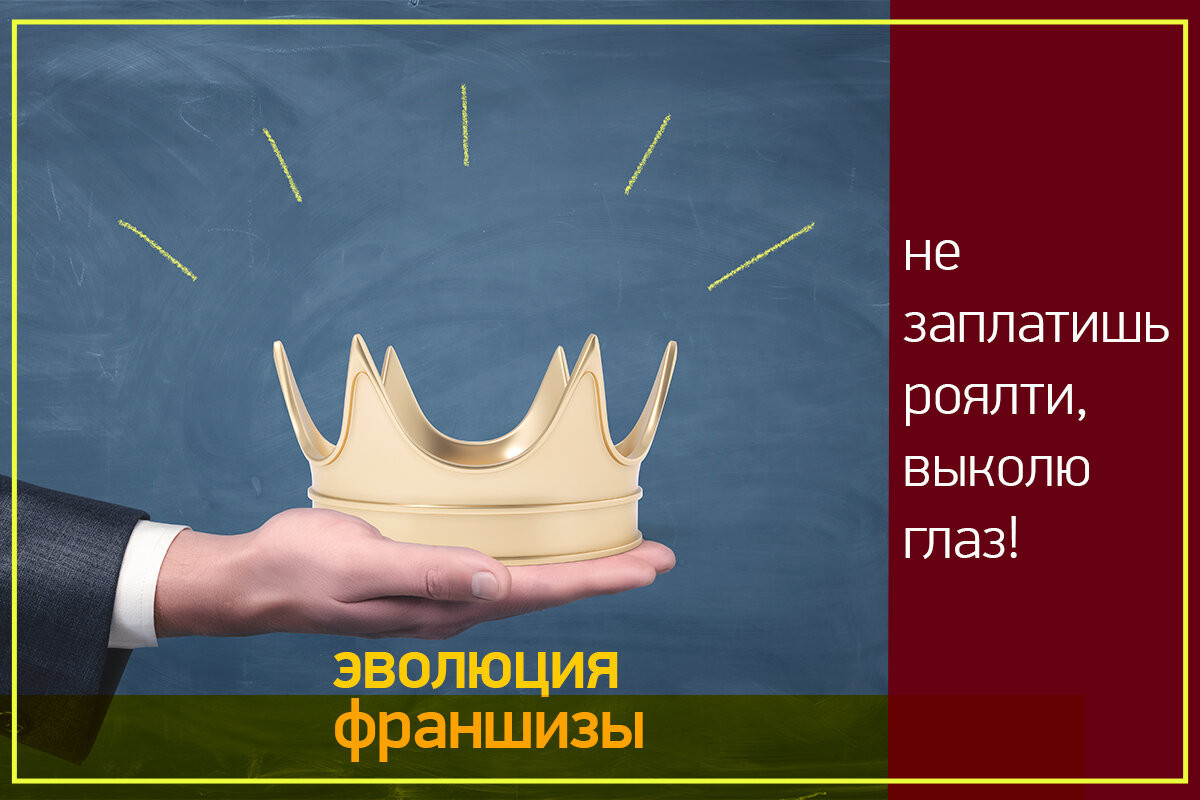 не заплатишь роялти, выколю глаз!

эволюция
франшизы